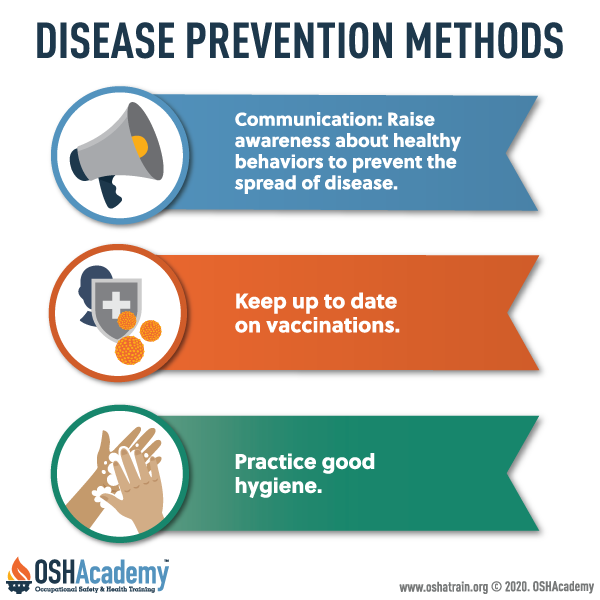 DISEASE PREVENTION METHODS

Communication: Raise awareness about healthy behaviors to prevent the spread of disease.

Keep up to date on vaccinations.

Practice good hygiene.

OSHAcademy™
Occupational Safety & Health Training

www.oshatrain.org © 2020. OSHAcademy